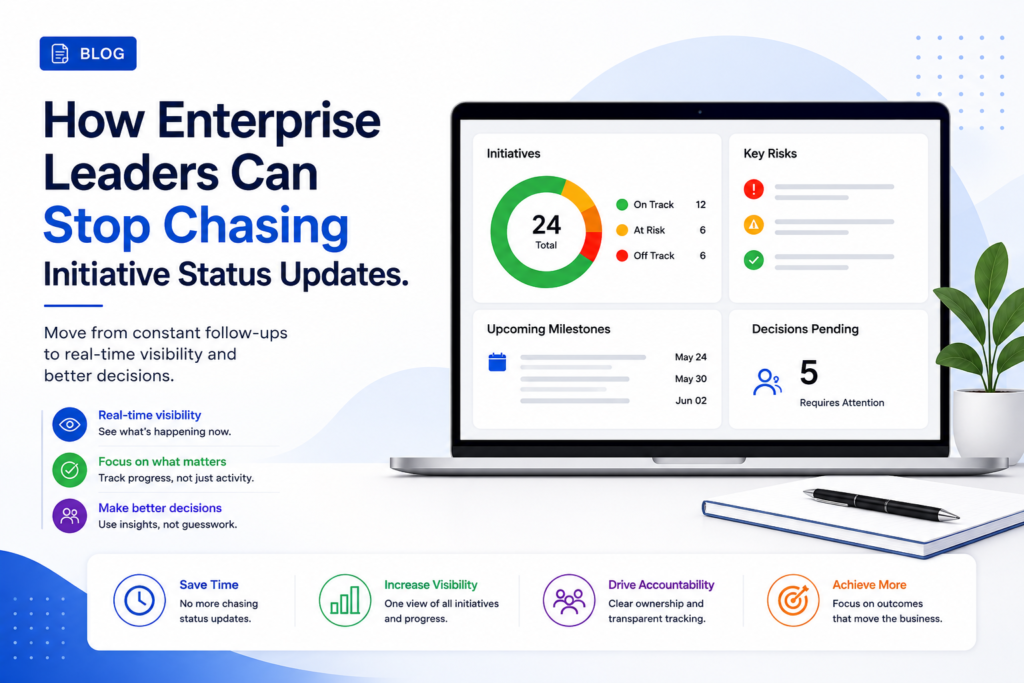 BLOG

How Enterprise Leaders Can Stop Chasing Initiative Status Updates.

Move from constant follow-ups to real-time visibility and better decisions.

Real-time visibility
See what's happening now.

Focus on what matters
Track progress, not just activity.

Make better decisions
Use insights, not guesswork.

Initiatives
24
Total
On Track 12
At Risk 6
Off Track 6

Key Risks

Upcoming Milestones
May 24
May 30
Jun 02

Decisions Pending
5
Requires Attention

Save Time
No more chasing status updates.

Increase Visibility
One view of all initiatives and progress.

Drive Accountability
Clear ownership and transparent tracking.

Achieve More
Focus on outcomes that move the business.